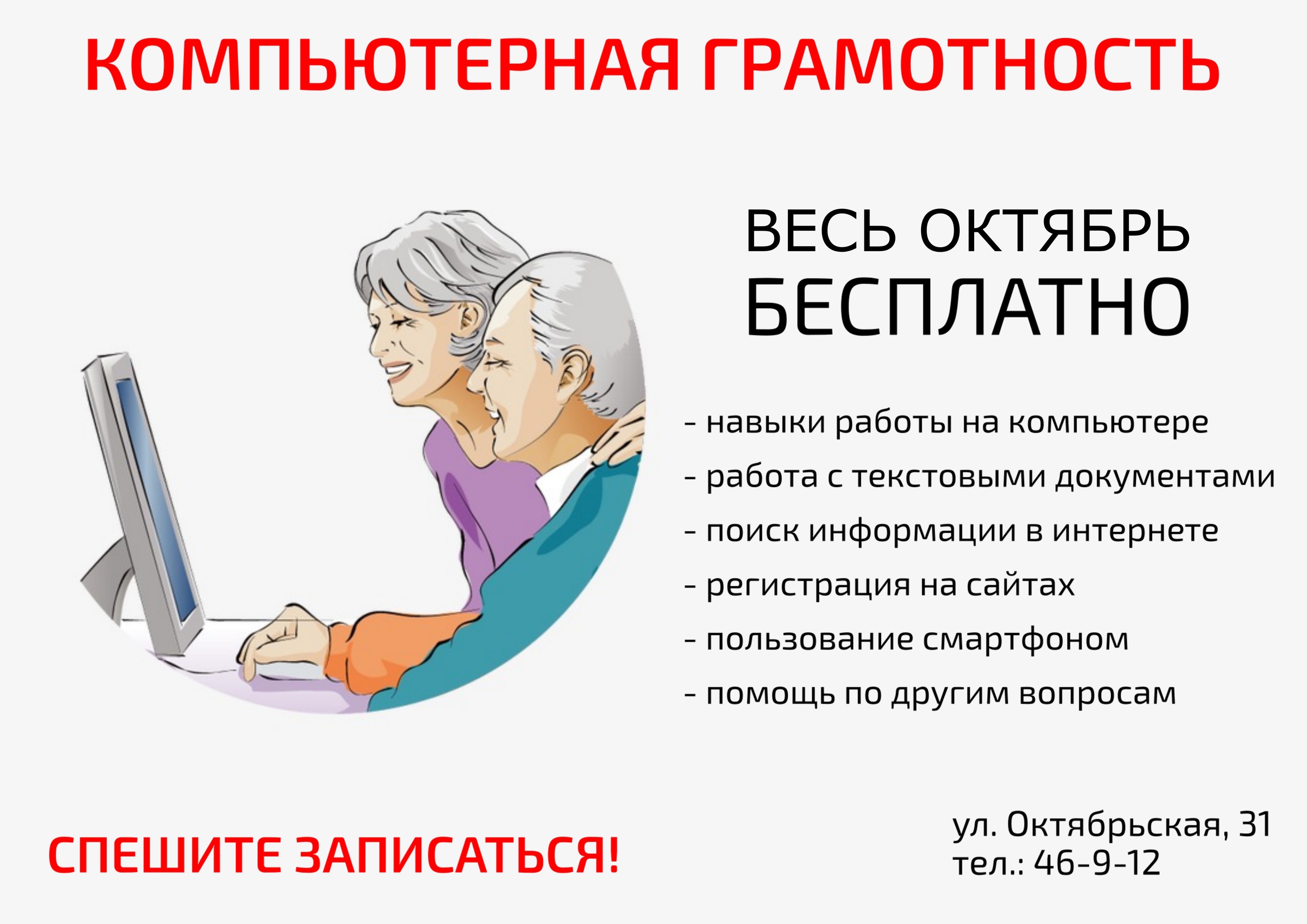 КОМПЬЮТЕРНАЯ ГРАМОТНОСТЬ

ВЕСЬ ОКТЯБРЬ
БЕСПЛАТНО

- навыки работы на компьютере
- работа с текстовыми документами
- поиск информации в интернете
- регистрация на сайтах
- пользование смартфоном
- помощь по другим вопросам

СПЕШИТЕ ЗАПИСАТЬСЯ!

ул. Октябрьская, 31
тел.: 46-9-12